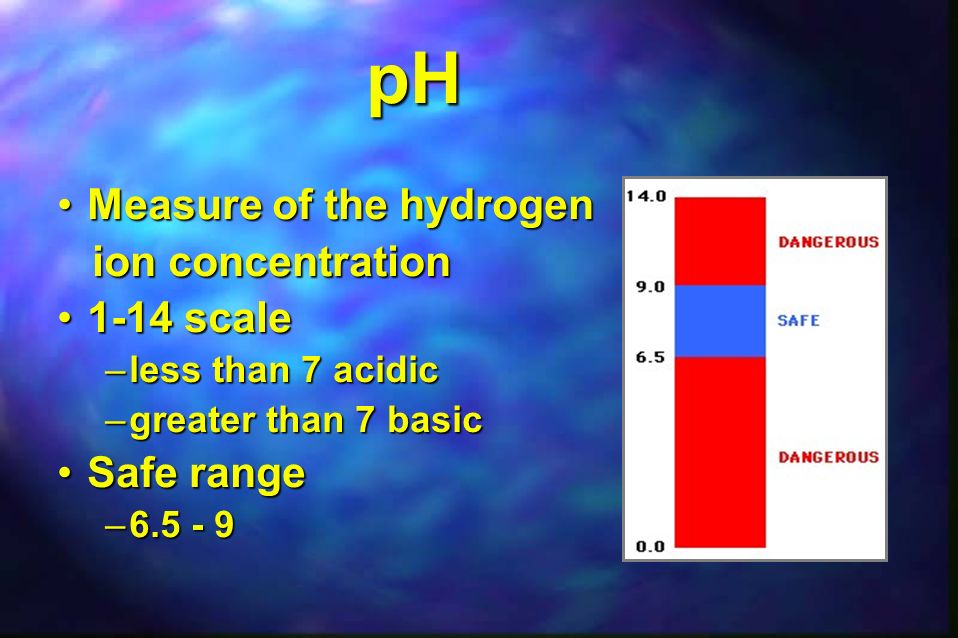 pH

• Measure of the hydrogen ion concentration
• 1-14 scale
– less than 7 acidic
– greater than 7 basic
• Safe range
– 6.5 - 9

14.0
DANGEROUS
9.0
SAFE
6.5
DANGEROUS
0.0